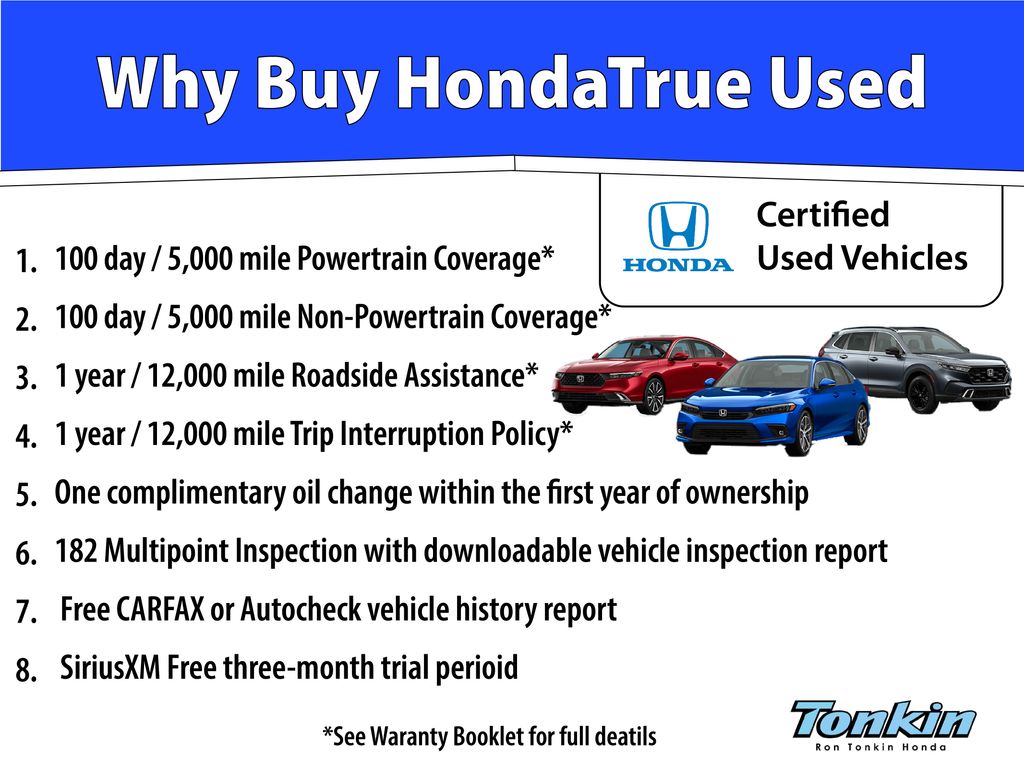 Why Buy HondaTrue Used

HONDA Certified Used Vehicles

1. 100 day / 5,000 mile Powertrain Coverage*
2. 100 day / 5,000 mile Non-Powertrain Coverage*
3. 1 year / 12,000 mile Roadside Assistance*
4. 1 year / 12,000 mile Trip Interruption Policy*
5. One complimentary oil change within the first year of ownership
6. 182 Multipoint Inspection with downloadable vehicle inspection report
7. Free CARFAX or Autocheck vehicle history report
8. SiriusXM Free three-month trial perioid

*See Waranty Booklet for full deatils

Tonkin
Ron Tonkin Honda